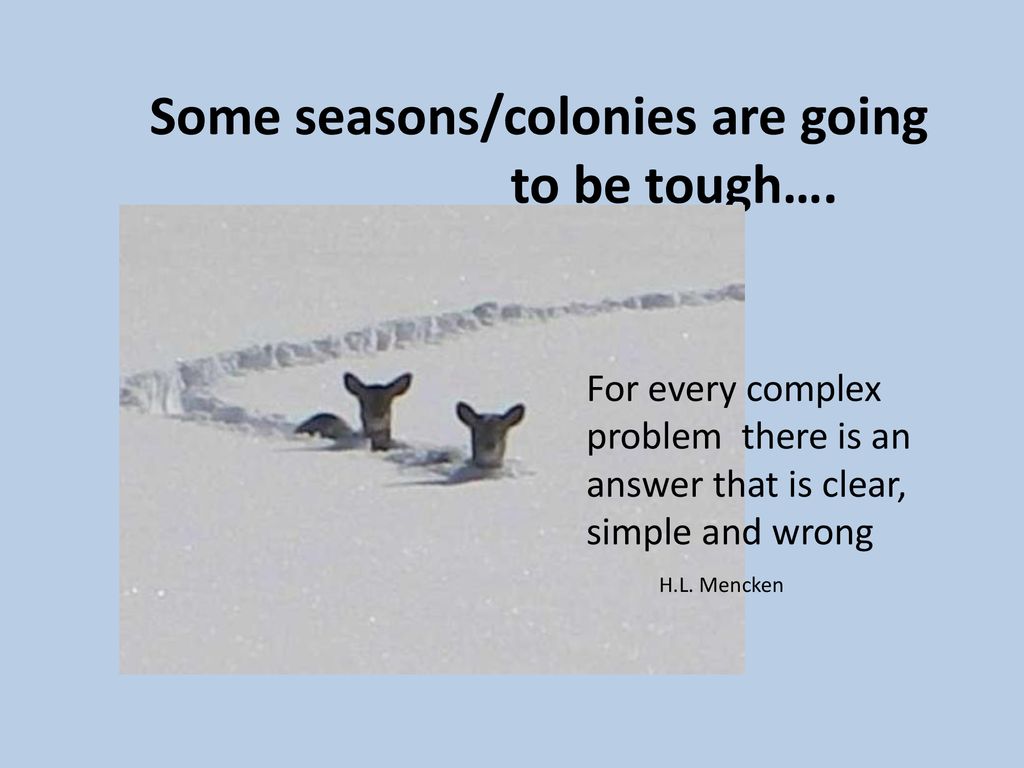 Some seasons/colonies are going to be tough….

For every complex problem there is an answer that is clear, simple and wrong

H.L. Mencken